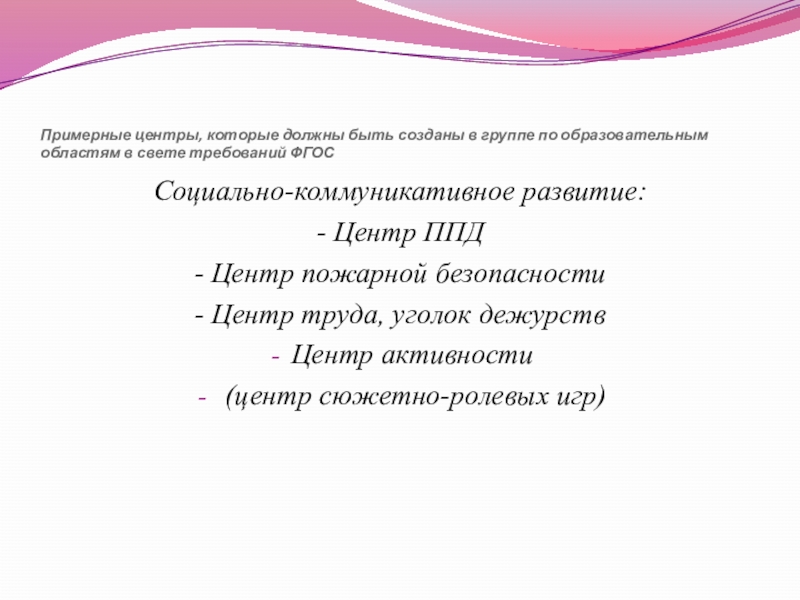 Примерные центры, которые должны быть созданы в группе по образовательным областям в свете требований ФГОС

Социально-коммуникативное развитие:

- Центр ППД

- Центр пожарной безопасности

- Центр труда, уголок дежурств

- Центр активности

- (центр сюжетно-ролевых игр)